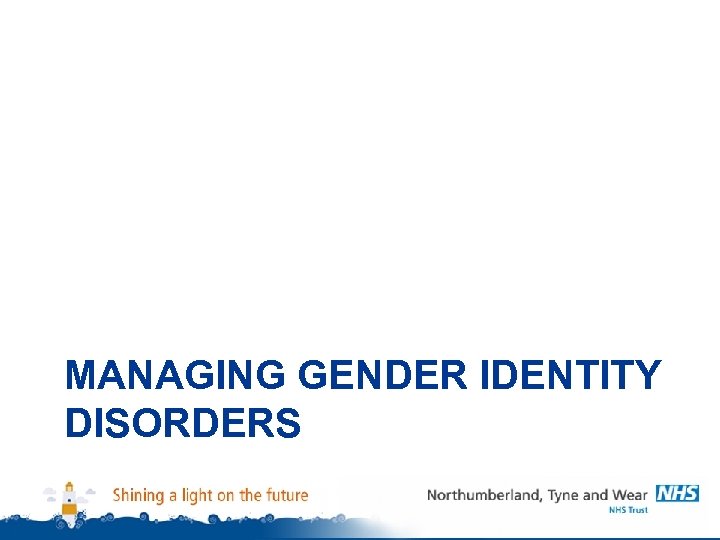 MANAGING GENDER IDENTITY DISORDERS

Shining a light on the future

Northumberland, Tyne and Wear NHS
NHS Trust